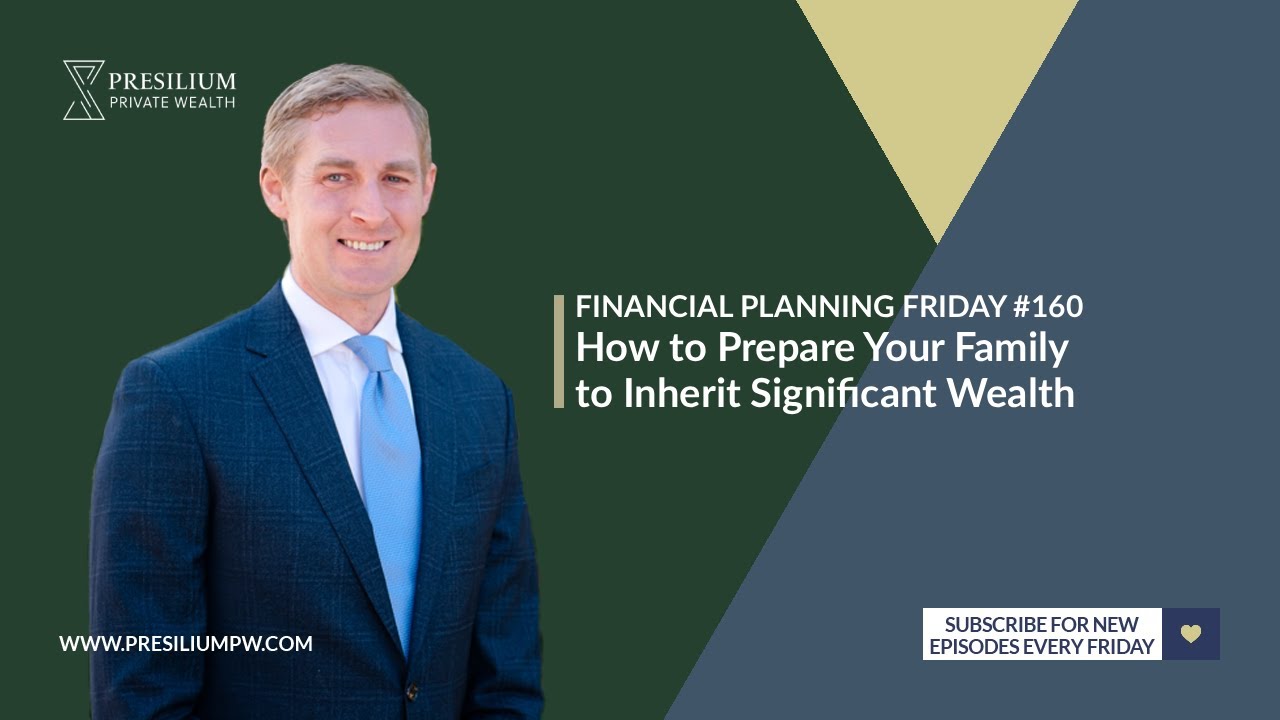 PRESILIUM
PRIVATE WEALTH

FINANCIAL PLANNING FRIDAY #160
How to Prepare Your Family to Inherit Significant Wealth

WWW.PRESILIUMPW.COM

SUBSCRIBE FOR NEW
EPISODES EVERY FRIDAY